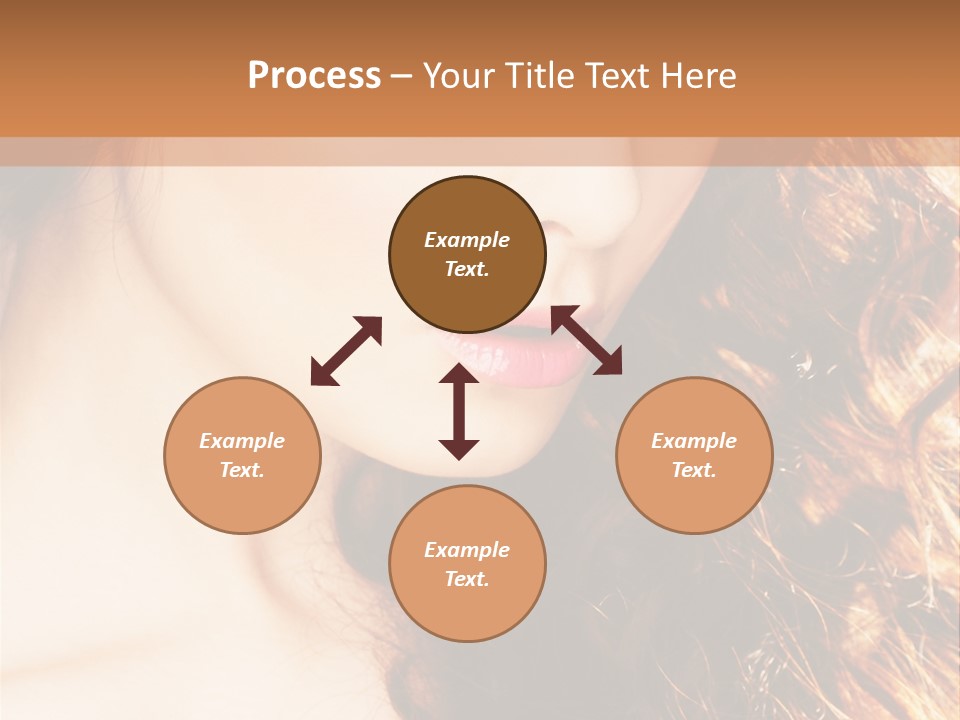 Process – Your Title Text Here

Example Text.

Example Text.

Example Text.

Example Text.